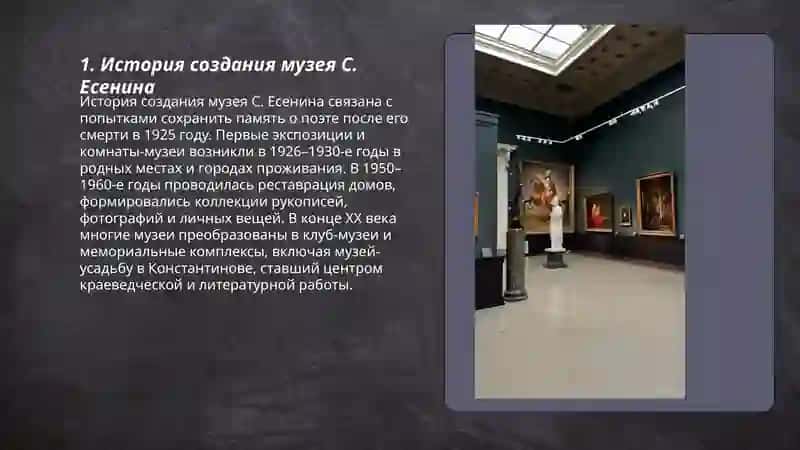 1. История создания музея С. Есенина

История создания музея С. Есенина связана с попытками сохранить память о поэте после его смерти в 1925 году. Первые экспозиции и комнаты-музеи возникли в 1926–1930-е годы в родных местах и городах проживания. В 1950–1960-е годы проводилась реставрация домов, формировались коллекции рукописей, фотографий и личных вещей. В конце XX века многие музеи преобразованы в клуб-музеи и мемориальные комплексы, включая музей-усадьбу в Константинове, ставший центром краеведческой и литературной работы.